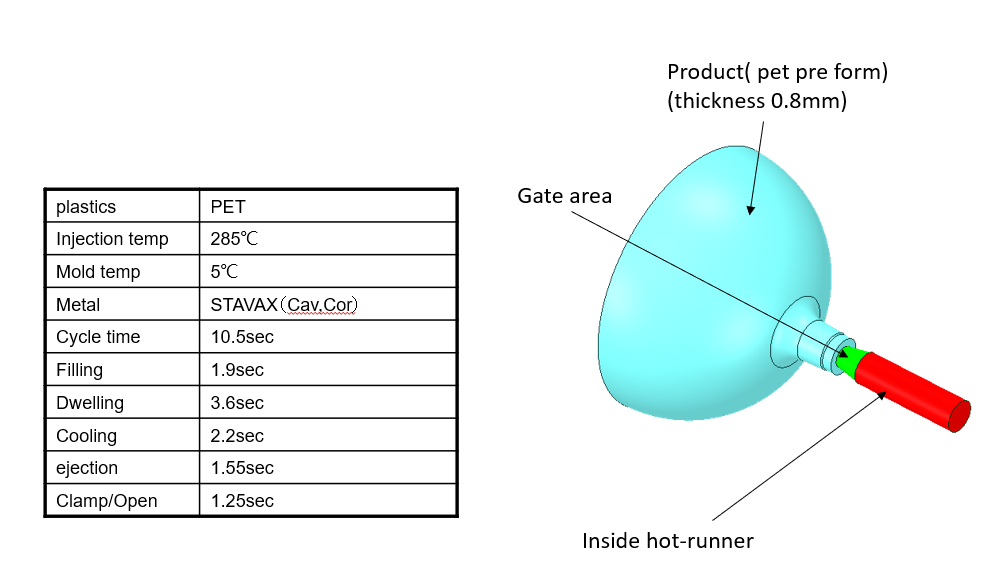 | plastics | PET |
|---|---|
| Injection temp | 285℃ |
| Mold temp | 5℃ |
| Metal | STAVAX（Cav,Cor) |
| Cycle time | 10.5sec |
| Filling | 1.9sec |
| Dwelling | 3.6sec |
| Cooling | 2.2sec |
| ejection | 1.55sec |
| Clamp/Open | 1.25sec |

Product( pet pre form)
(thickness 0.8mm)

Gate area

Inside hot-runner